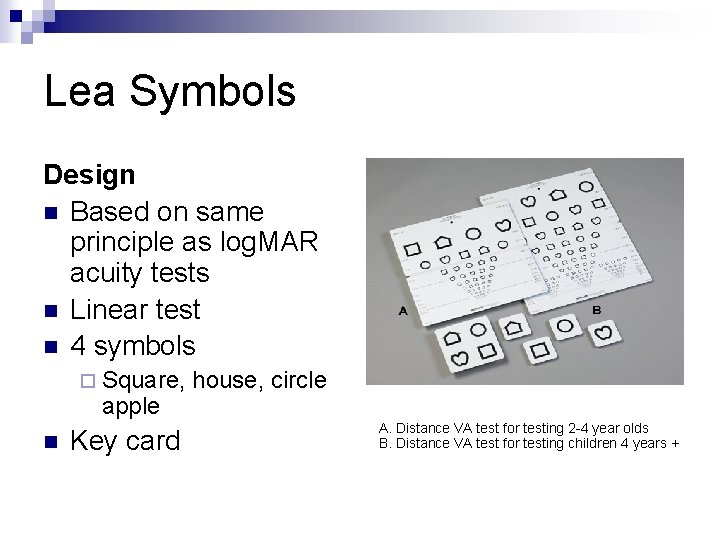 Lea Symbols

Design

Based on same principle as logMAR acuity tests

Linear test

4 symbols

Square, house, circle apple

Key card

A

B

A. Distance VA test for testing 2-4 year olds
B. Distance VA test for testing children 4 years +